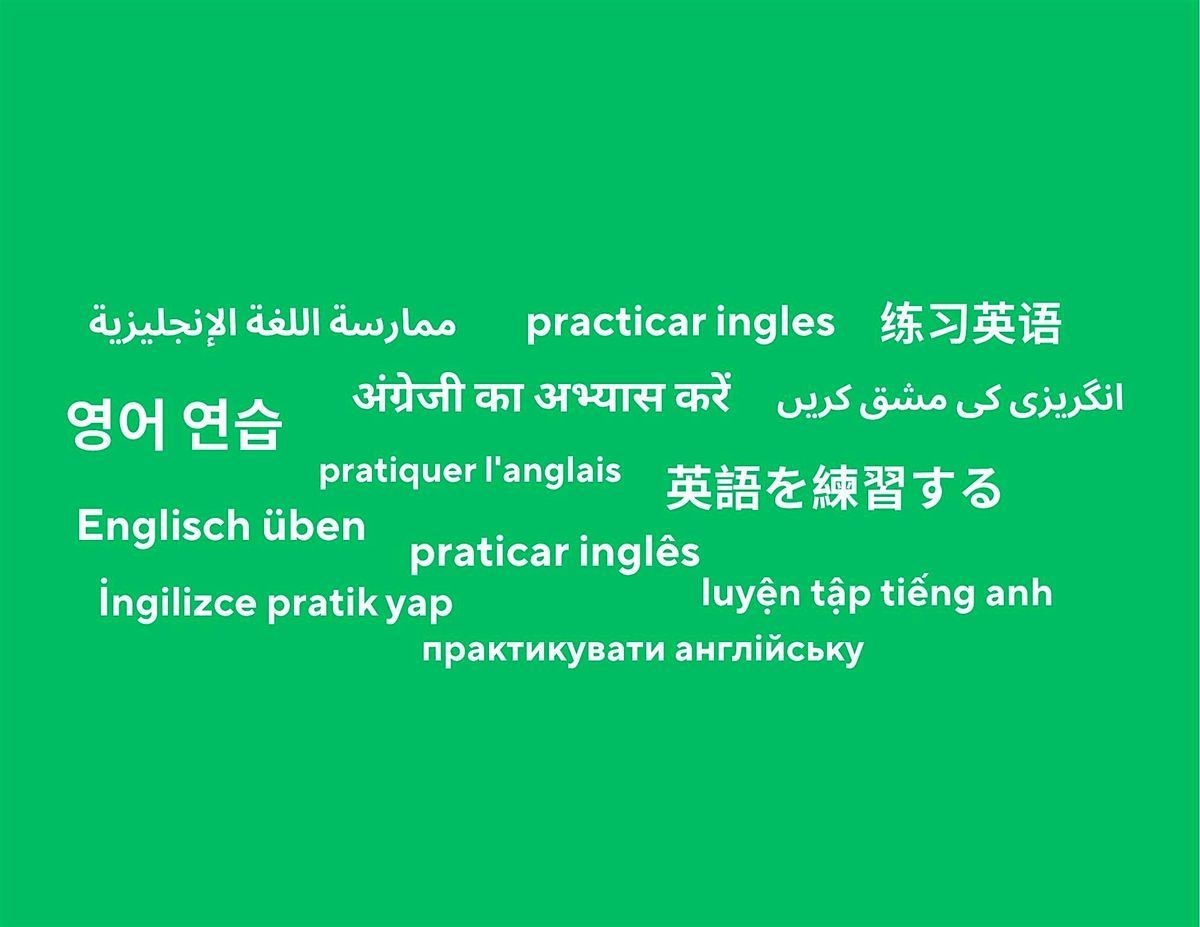 ممارسة اللغة الإنجليزية practicar ingles 练习英语

영어 연습 अंग्रेजी का अभ्यास करें انگریزی کی مشق کریں

pratiquer l'anglais 英語を練習する

Englisch üben

praticar inglês

İngilizce pratik yap

luyện tập tiếng anh

практикувати англійську